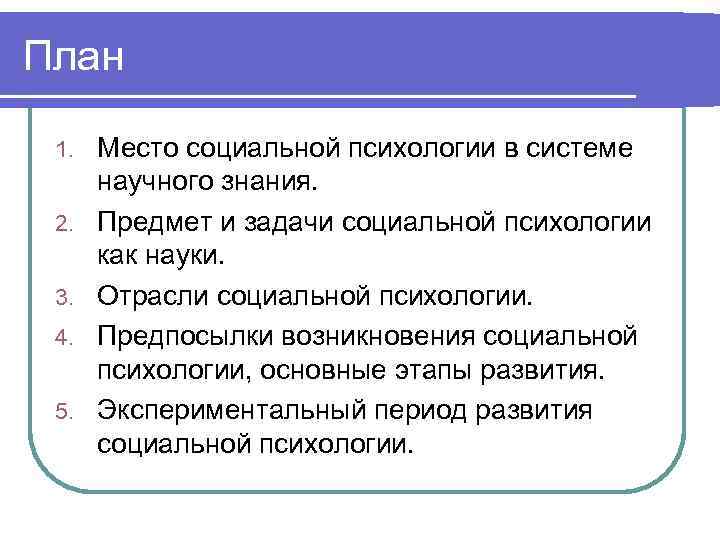 План

1. Место социальной психологии в системе научного знания.
2. Предмет и задачи социальной психологии как науки.
3. Отрасли социальной психологии.
4. Предпосылки возникновения социальной психологии, основные этапы развития.
5. Экспериментальный период развития социальной психологии.